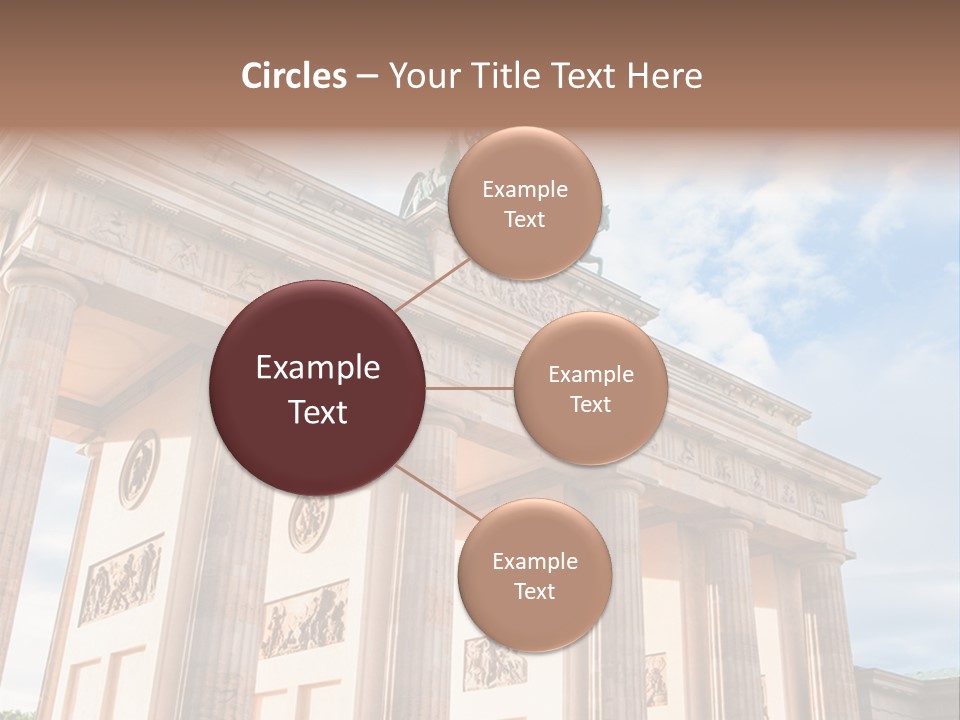 Circles – Your Title Text Here

Example Text

Example Text

Example Text

Example Text